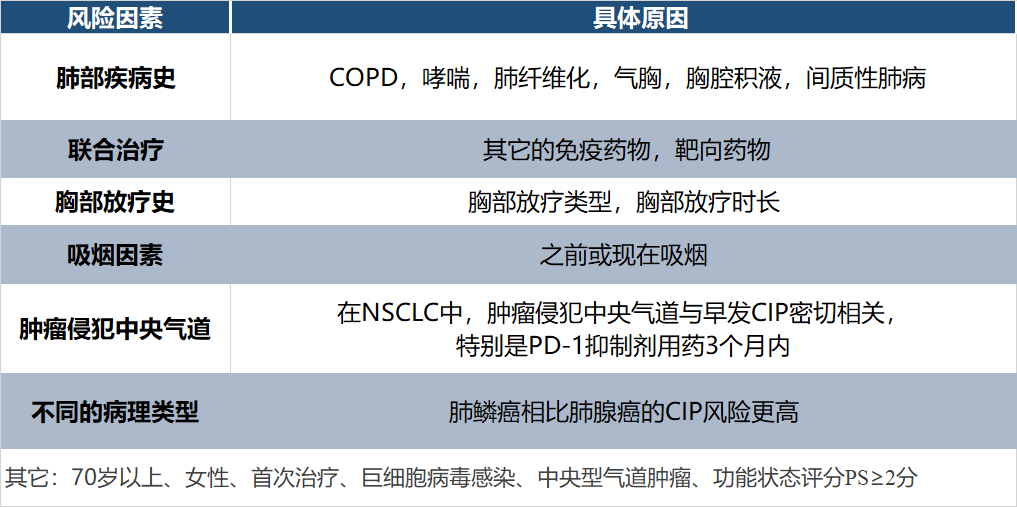 | 风险因素 | 具体原因 |
|---|---|
| 肺部疾病史 | COPD，哮喘，肺纤维化，气胸，胸腔积液，间质性肺病 |
| 联合治疗 | 其它的免疫药物，靶向药物 |
| 胸部放疗史 | 胸部放疗类型，胸部放疗时长 |
| 吸烟因素 | 之前或现在吸烟 |
| 肿瘤侵犯中央气道 | 在NSCLC中，肿瘤侵犯中央气道与早发CIP密切相关，特别是PD-1抑制剂用药3个月内 |
| 不同的病理类型 | 肺鳞癌相比肺腺癌的CIP风险更高 |

其它：70岁以上、女性、首次治疗、巨细胞病毒感染、中央型气道肿瘤、功能状态评分PS≥2分